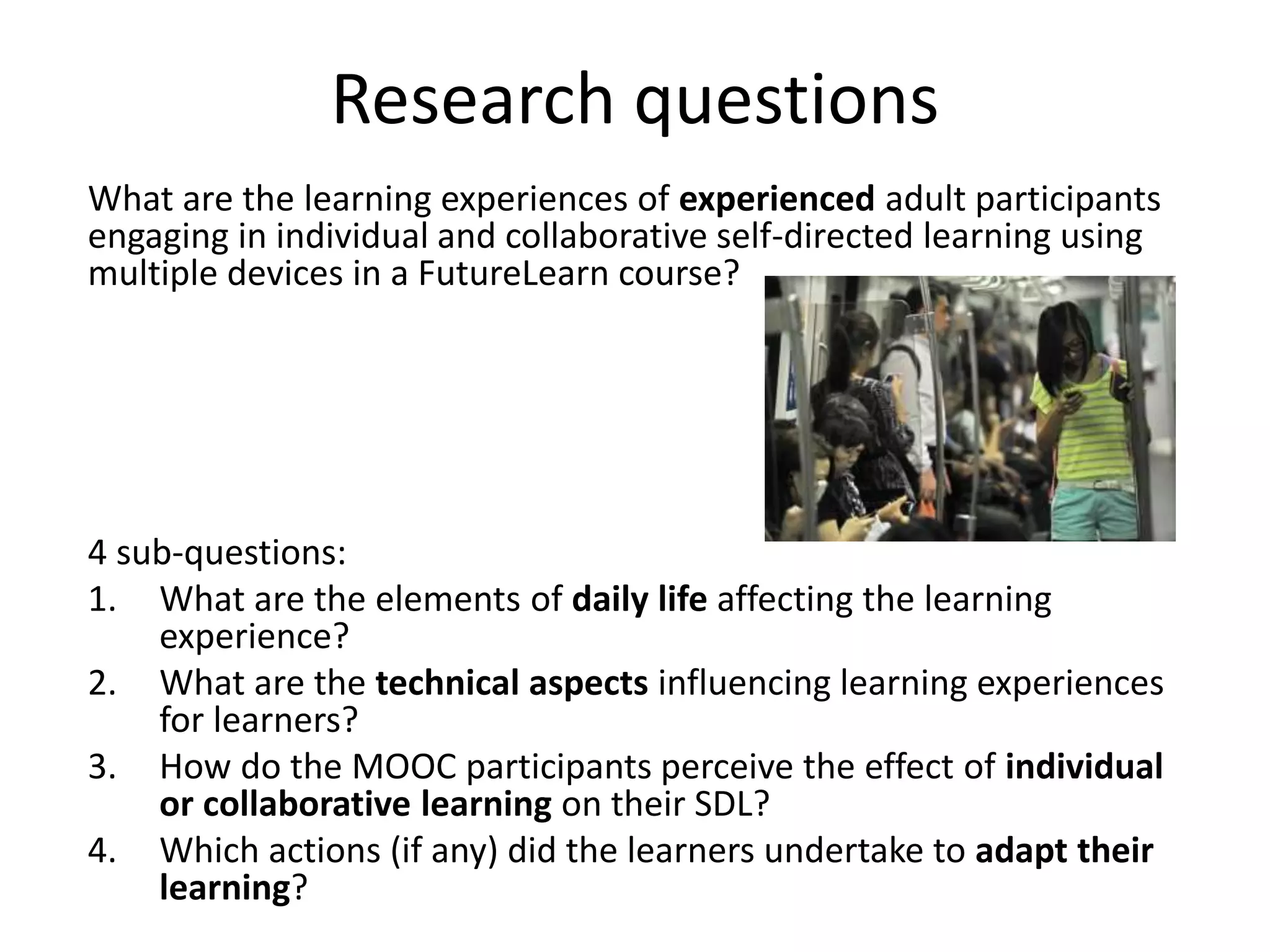 Research questions

What are the learning experiences of experienced adult participants engaging in individual and collaborative self-directed learning using multiple devices in a FutureLearn course?

4 sub-questions:
1. What are the elements of daily life affecting the learning experience?
2. What are the technical aspects influencing learning experiences for learners?
3. How do the MOOC participants perceive the effect of individual or collaborative learning on their SDL?
4. Which actions (if any) did the learners undertake to adapt their learning?